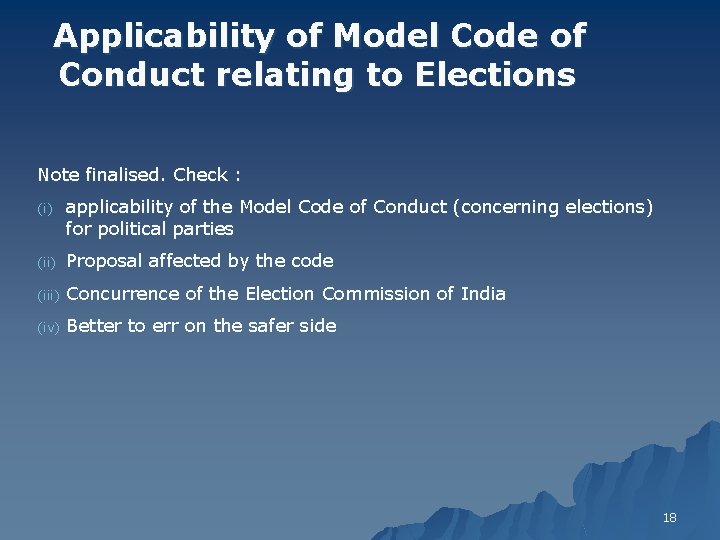 Applicability of Model Code of Conduct relating to Elections

Note finalised. Check :

(i) applicability of the Model Code of Conduct (concerning elections) for political parties

(ii) Proposal affected by the code

(iii) Concurrence of the Election Commission of India

(iv) Better to err on the safer side

18